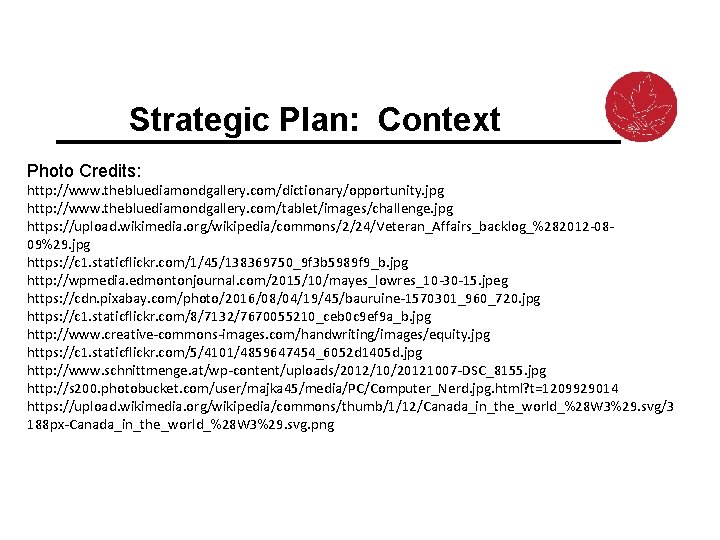 Strategic Plan: Context

Photo Credits:
http://www.thebluediamondgallery.com/dictionary/opportunity.jpg
http://www.thebluediamondgallery.com/tablet/images/challenge.jpg
https://upload.wikimedia.org/wikipedia/commons/2/24/Veteran_Affairs_backlog_%282012-08-09%29.jpg
https://c1.staticflickr.com/1/45/138369750_9f3b5989f9_b.jpg
http://wpmedia.edmontonjournal.com/2015/10/mayes_lowres_10-30-15.jpeg
https://cdn.pixabay.com/photo/2016/08/04/19/45/bauruine-1570301_960_720.jpg
https://c1.staticflickr.com/8/7132/7670055210_ceb0c9ef9a_b.jpg
http://www.creative-commons-images.com/handwriting/images/equity.jpg
https://c1.staticflickr.com/5/4101/4859647454_6052d1405d.jpg
http://www.schnittmenge.at/wp-content/uploads/2012/10/20121007-DSC_8155.jpg
http://s200.photobucket.com/user/majka45/media/PC/Computer_Nerd.jpg.html?t=1209929014
https://upload.wikimedia.org/wikipedia/commons/thumb/1/12/Canada_in_the_world_%28W3%29.svg/3188px-Canada_in_the_world_%28W3%29.svg.png